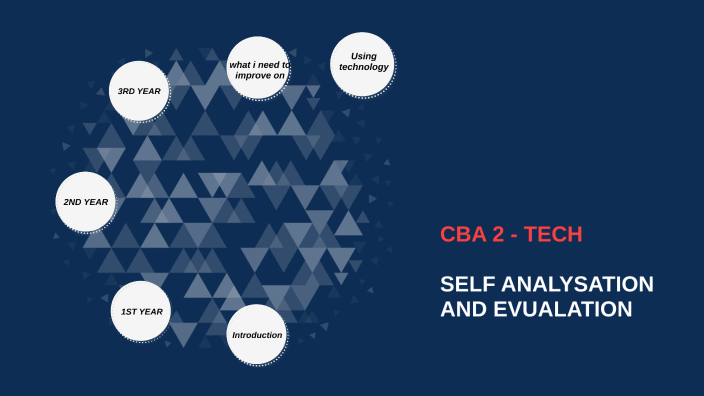 3RD YEAR

what i need to improve on

Using technology

2ND YEAR

1ST YEAR

Introduction

CBA 2 - TECH

SELF ANALYSATION AND EVUALATION